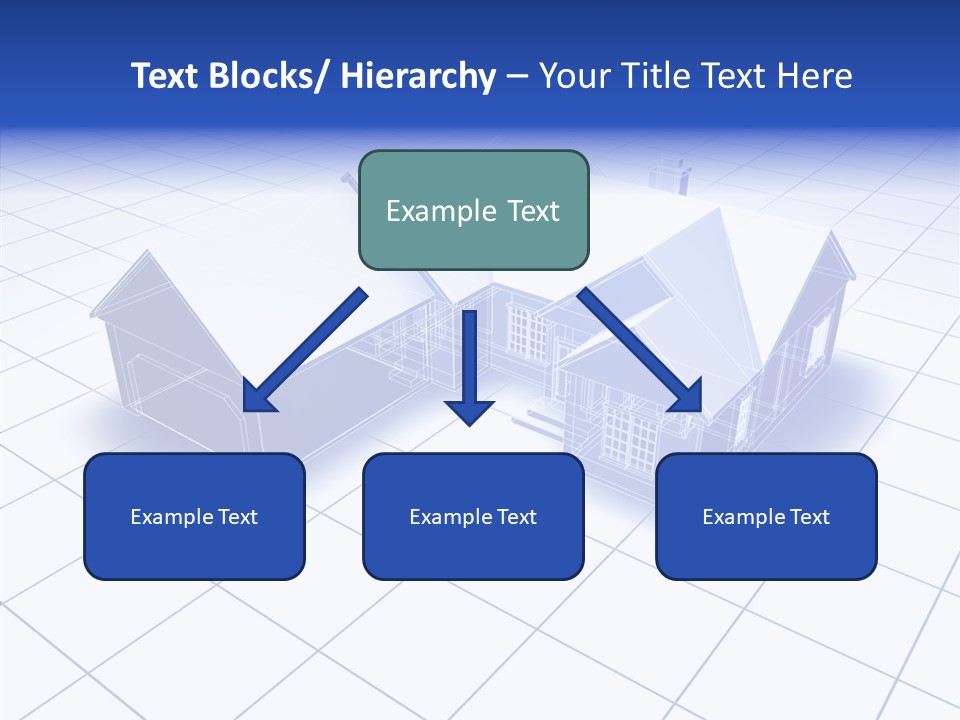 Text Blocks/ Hierarchy – Your Title Text Here

Example Text

Example Text

Example Text

Example Text